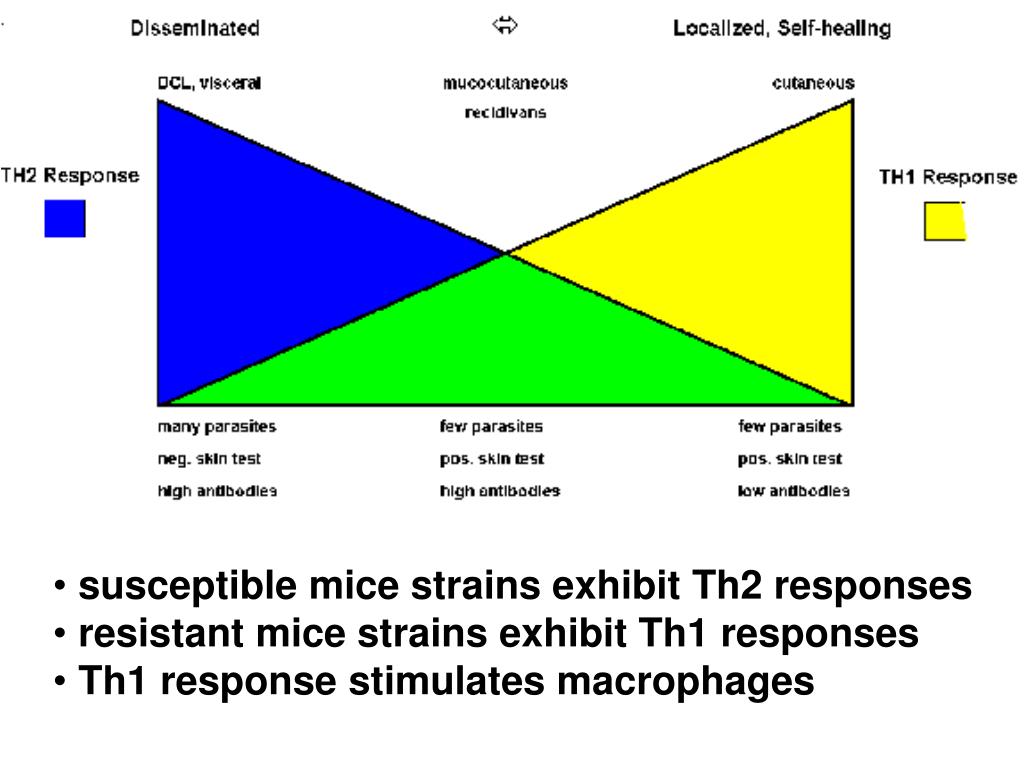 Disseminated ⇔ Localized, Self-healing

DCL, visceral

mucocutaneous
recidivans

cutaneous

TH2 Response

TH1 Response

many parasites
neg. skin test
high antibodies

few parasites
pos. skin test
high antibodies

few parasites
pos. skin test
low antibodies

• susceptible mice strains exhibit Th2 responses
• resistant mice strains exhibit Th1 responses
• Th1 response stimulates macrophages